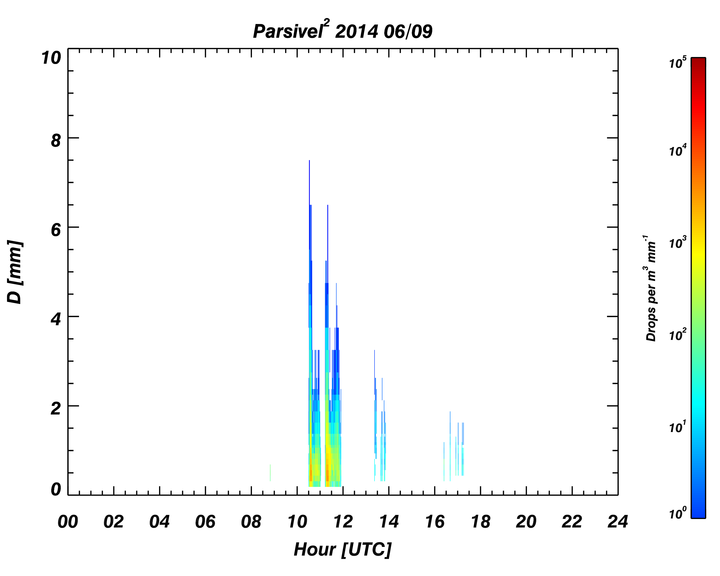 Parsivel$^2$ 2014 06/09

D [mm]

10
8
6
4
2
0

00 02 04 06 08 10 12 14 16 18 20 22 24

Hour [UTC]

$10^5$
$10^4$
$10^3$
$10^2$
$10^1$
$10^0$

Drops per $m^3$ $mm^{-1}$